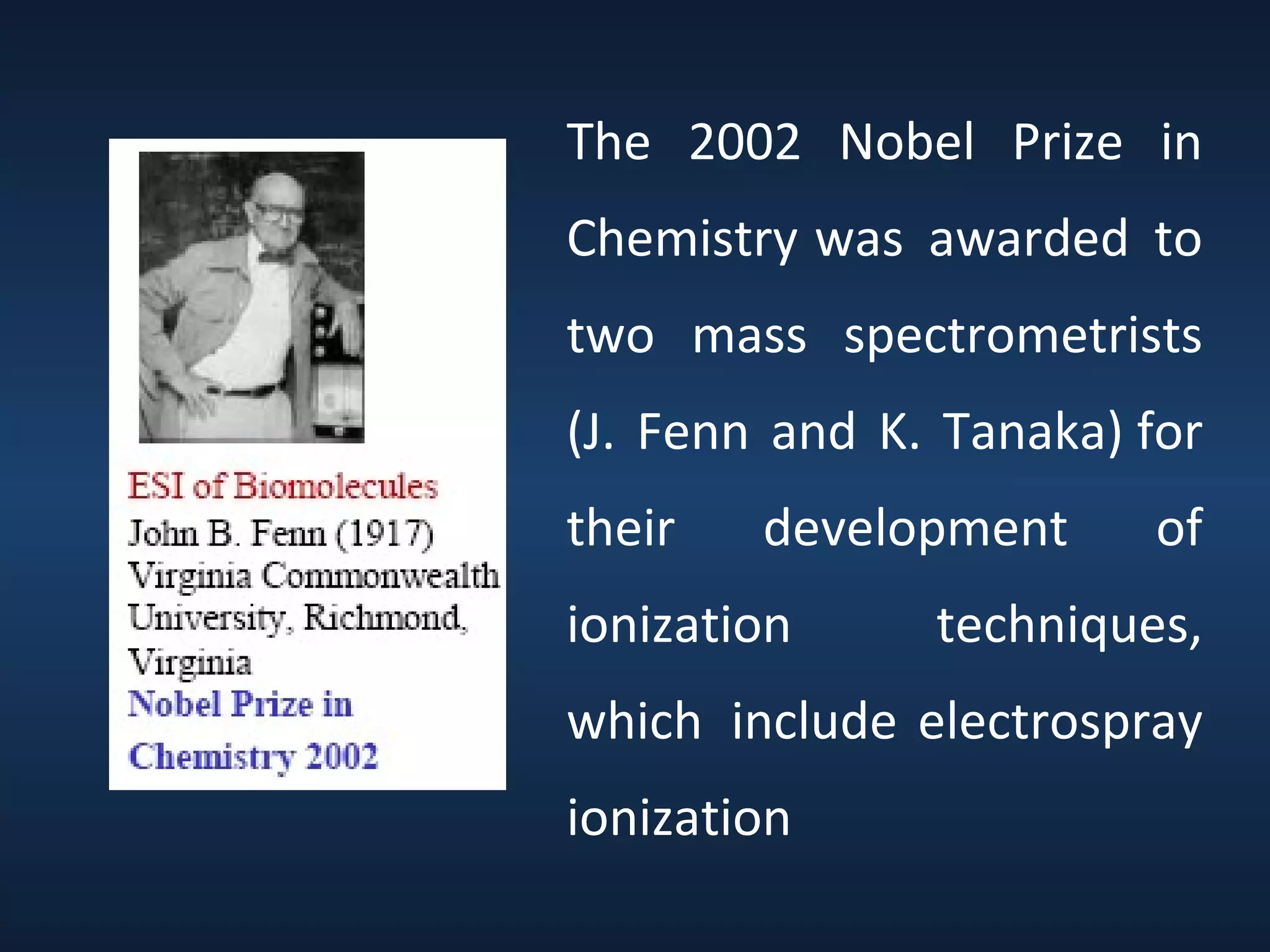 ESI of Biomolecules
John B. Fenn (1917)
Virginia Commonwealth University, Richmond, Virginia
Nobel Prize in Chemistry 2002

The 2002 Nobel Prize in Chemistry was awarded to two mass spectrometrists (J. Fenn and K. Tanaka) for their development of ionization techniques, which include electrospray ionization